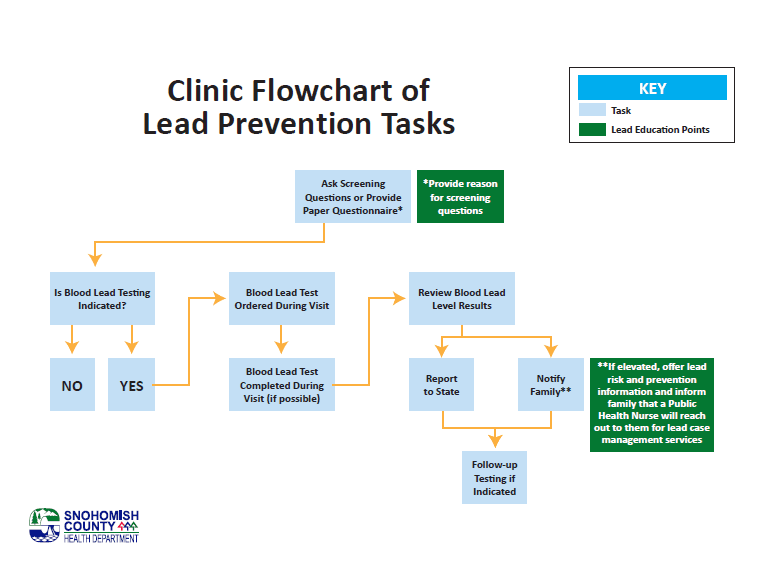 Clinic Flowchart of Lead Prevention Tasks

KEY
Task
Lead Education Points

Ask Screening Questions or Provide Paper Questionnaire*

*Provide reason for screening questions

Is Blood Lead Testing Indicated?

NO

YES

Blood Lead Test Ordered During Visit

Blood Lead Test Completed During Visit (if possible)

Review Blood Lead Level Results

Report to State

Notify Family**

**If elevated, offer lead risk and prevention information and inform family that a Public Health Nurse will reach out to them for lead case management services

Follow-up Testing if Indicated

SNOHOMISH COUNTY HEALTH DEPARTMENT